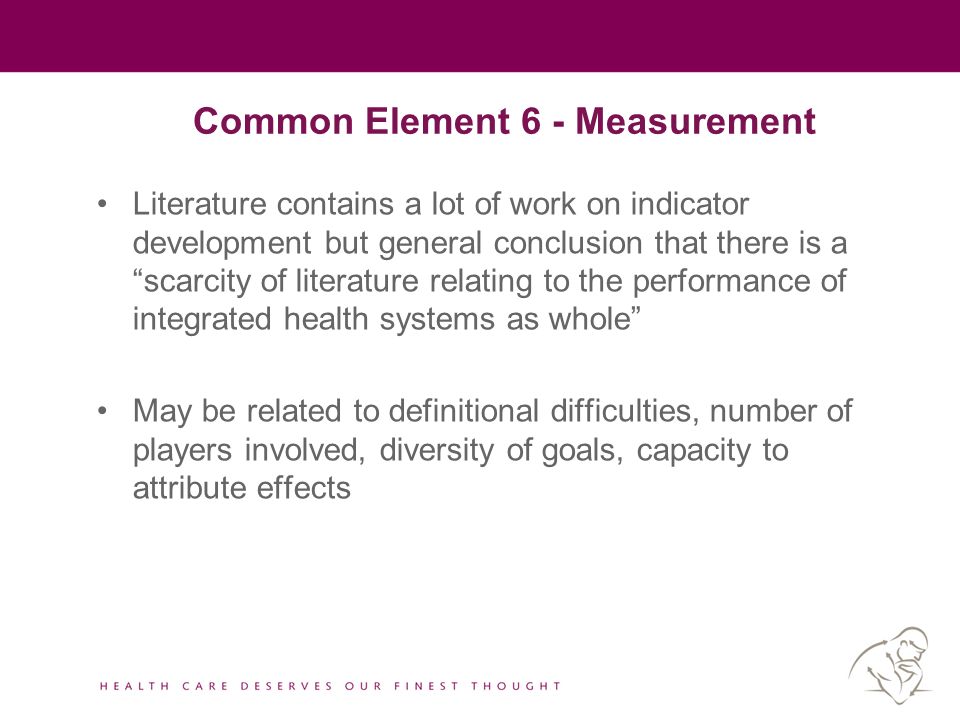 Common Element 6 - Measurement

• Literature contains a lot of work on indicator development but general conclusion that there is a “scarcity of literature relating to the performance of integrated health systems as whole”

• May be related to definitional difficulties, number of players involved, diversity of goals, capacity to attribute effects

HEALTH CARE DESERVES OUR FINEST THOUGHT